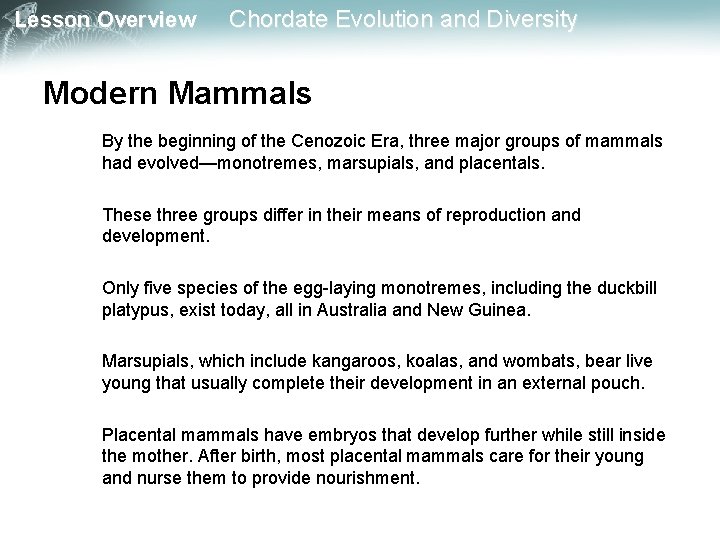 Lesson Overview Chordate Evolution and Diversity

Modern Mammals

By the beginning of the Cenozoic Era, three major groups of mammals had evolved—monotremes, marsupials, and placentals.

These three groups differ in their means of reproduction and development.

Only five species of the egg-laying monotremes, including the duckbill platypus, exist today, all in Australia and New Guinea.

Marsupials, which include kangaroos, koalas, and wombats, bear live young that usually complete their development in an external pouch.

Placental mammals have embryos that develop further while still inside the mother. After birth, most placental mammals care for their young and nurse them to provide nourishment.